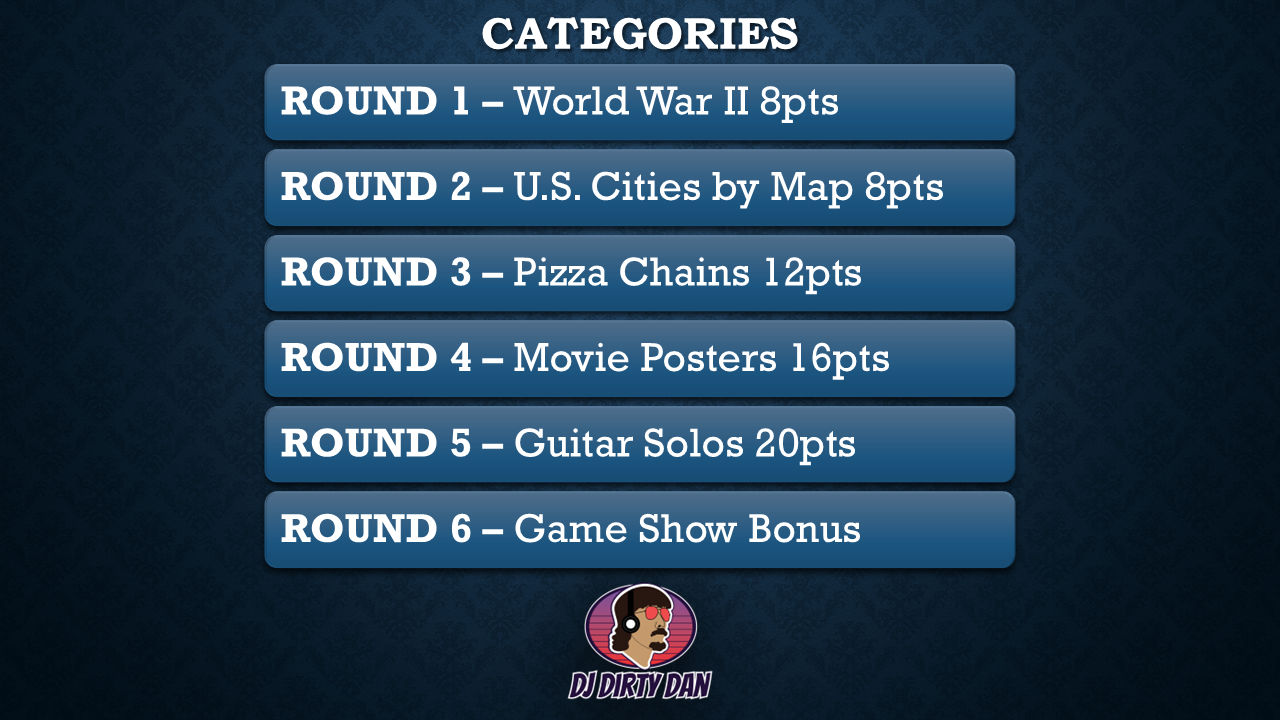 CATEGORIES

ROUND 1 – World War II 8pts

ROUND 2 – U.S. Cities by Map 8pts

ROUND 3 – Pizza Chains 12pts

ROUND 4 – Movie Posters 16pts

ROUND 5 – Guitar Solos 20pts

ROUND 6 – Game Show Bonus

DJ DIRTY DAN